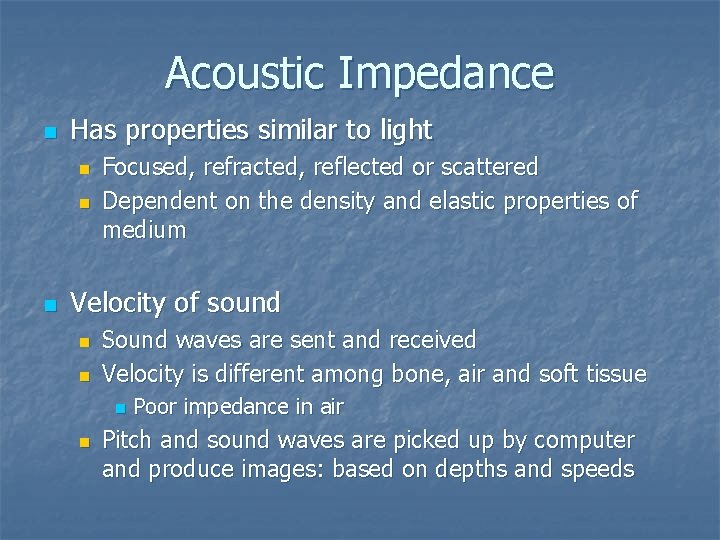 Acoustic Impedance

- Has properties similar to light
  - Focused, refracted, reflected or scattered
  - Dependent on the density and elastic properties of medium

- Velocity of sound
  - Sound waves are sent and received
  - Velocity is different among bone, air and soft tissue
    - Poor impedance in air
  - Pitch and sound waves are picked up by computer and produce images: based on depths and speeds